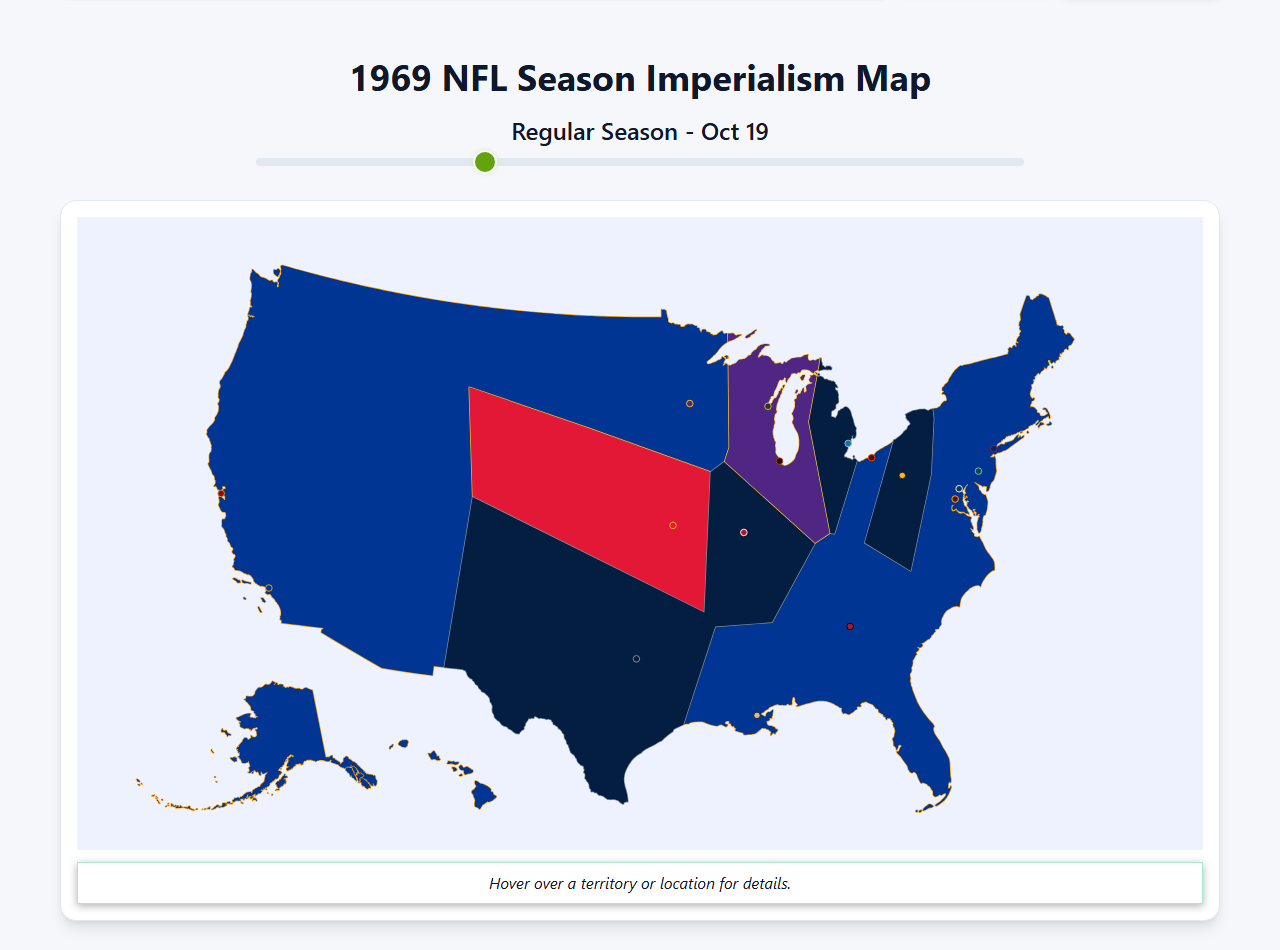 1969 NFL Season Imperialism Map

Regular Season - Oct 19

Hover over a territory or location for details.